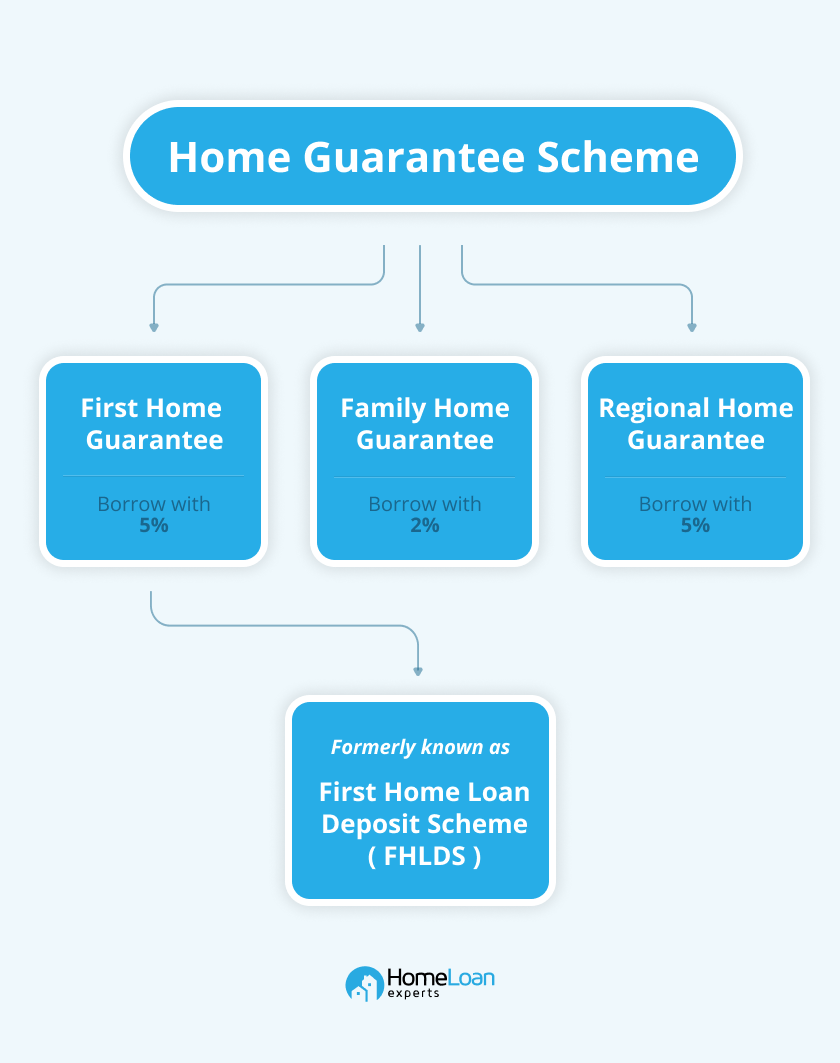 Home Guarantee Scheme

First Home Guarantee

Borrow with
5%

Family Home Guarantee

Borrow with
2%

Regional Home Guarantee

Borrow with
5%

Formerly known as

First Home Loan Deposit Scheme ( FHLDS )

HomeLoan experts